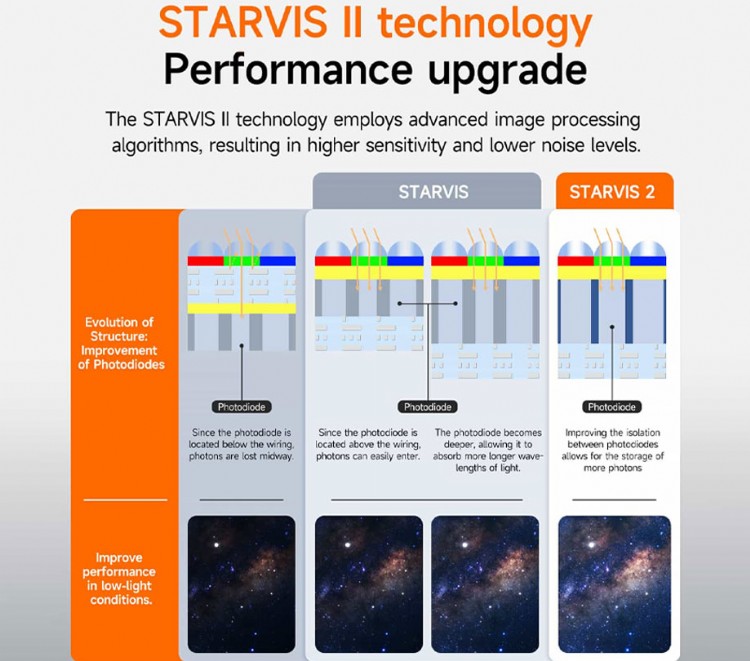 STARVIS II technology
Performance upgrade

The STARVIS II technology employs advanced image processing algorithms, resulting in higher sensitivity and lower noise levels.

STARVIS

STARVIS 2

Evolution of Structure: Improvement of Photodiodes

Photodiode

Since the photodiode is located below the wiring, photons are lost midway.

Photodiode

Since the photodiode is located above the wiring, photons can easily enter.

The photodiode becomes deeper, allowing it to absorb more longer wavelengths of light.

Photodiode

Improving the isolation between photodiodes allows for the storage of more photons

Improve performance in low-light conditions.